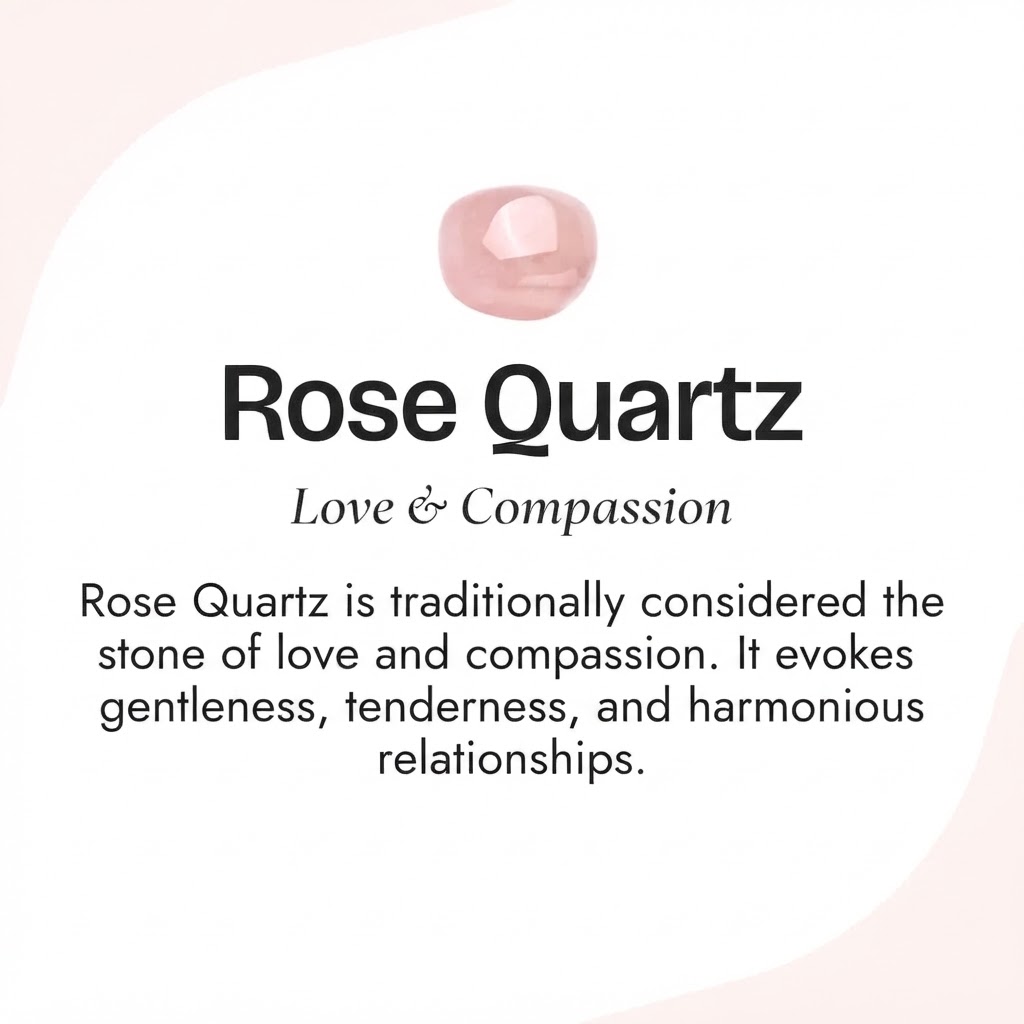 Rose Quartz

Love & Compassion

Rose Quartz is traditionally considered the stone of love and compassion. It evokes gentleness, tenderness, and harmonious relationships.